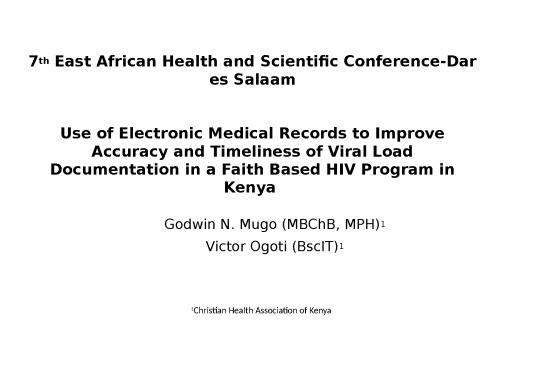 7th East African Health and Scientific Conference-Dar es Salaam

Use of Electronic Medical Records to Improve Accuracy and Timeliness of Viral Load Documentation in a Faith Based HIV Program in Kenya

Godwin N. Mugo (MBChB, MPH)1
Victor Ogoti (BscIT)1

1Christian Health Association of Kenya